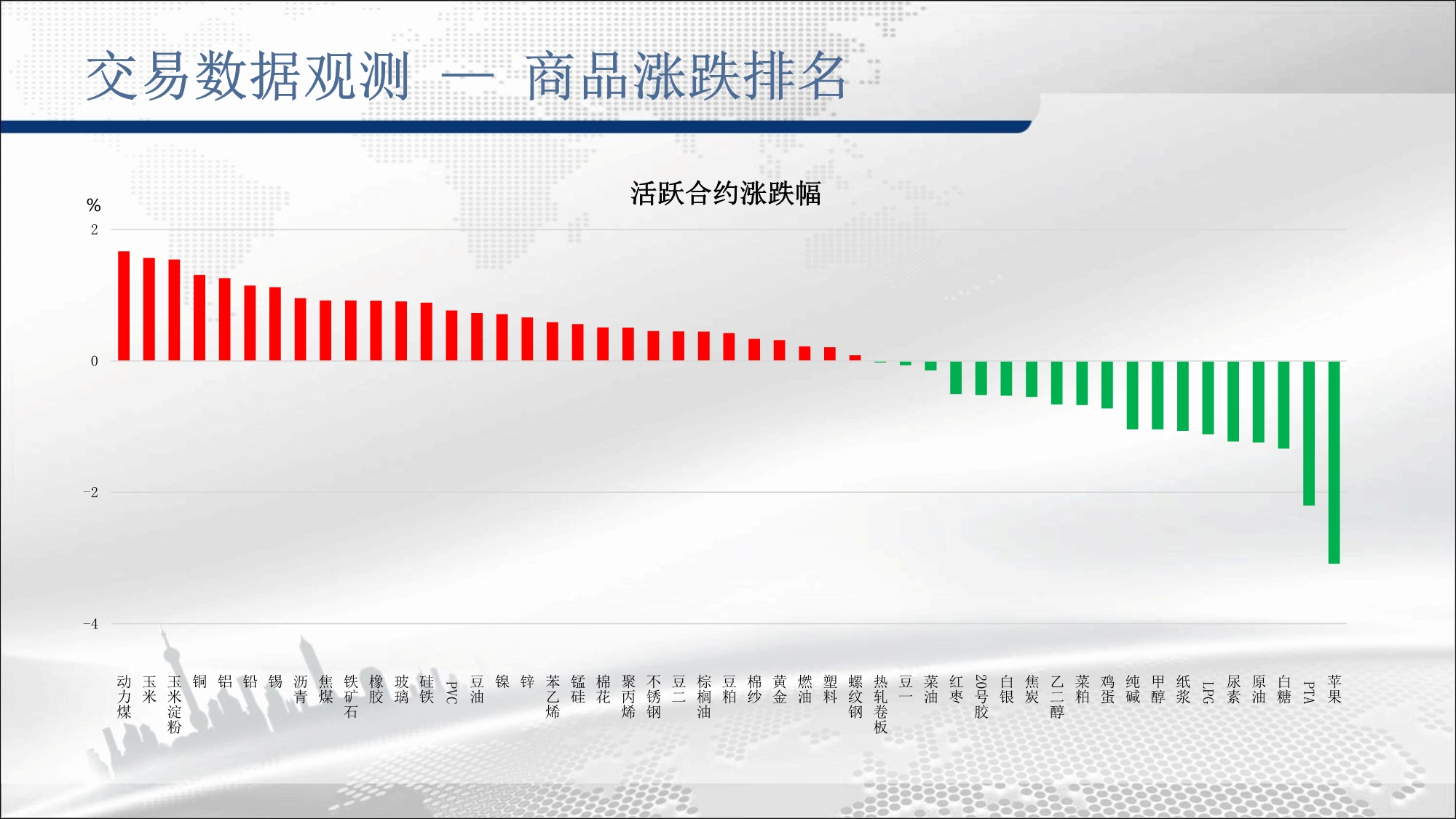 交易数据观测 — 商品涨跌排名

活跃合约涨跌幅

%
2
0
-2
-4

动力煤 玉米 玉米淀粉 铜 铝 铅 锡 沥青 焦煤 铁矿石 橡胶 玻璃 硅铁 PVC 豆油 镍 锌 苯乙烯 锰硅 棉花 聚丙烯 不锈钢 豆二 棕榈油 豆粕 棉纱 黄金 燃油 塑料 螺纹钢 热轧卷板 豆一 菜油 红枣 20号胶 白银 焦炭 乙二醇 菜粕 鸡蛋 纯碱 甲醇 纸浆 LPG 尿素 原油 白糖 PTA 苹果